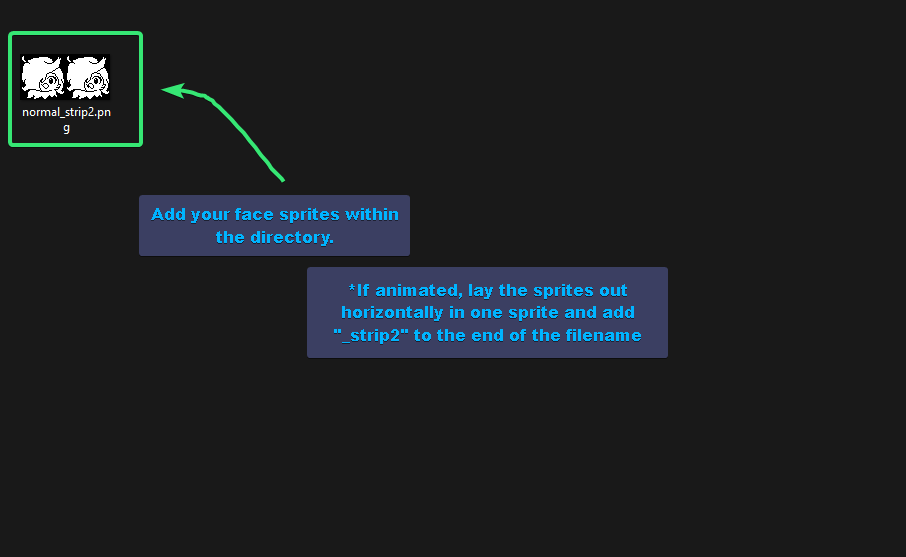 normal_strip2.png

Add your face sprites within the directory.

*If animated, lay the sprites out horizontally in one sprite and add "_strip2" to the end of the filename